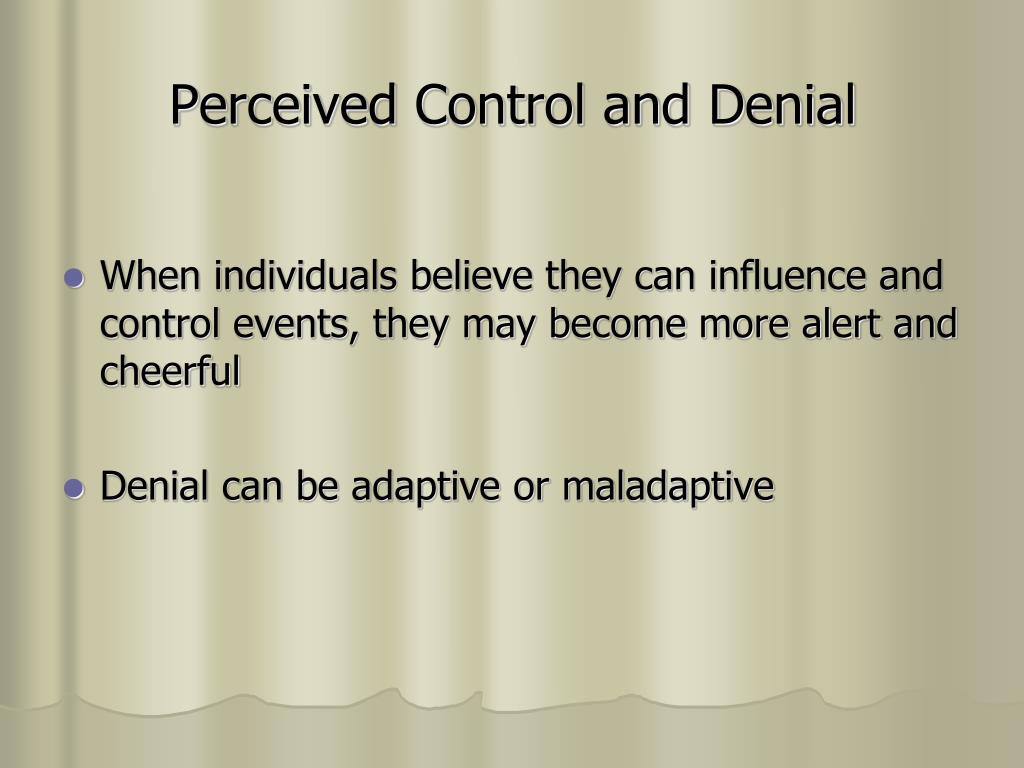 Perceived Control and Denial

- When individuals believe they can influence and control events, they may become more alert and cheerful

- Denial can be adaptive or maladaptive